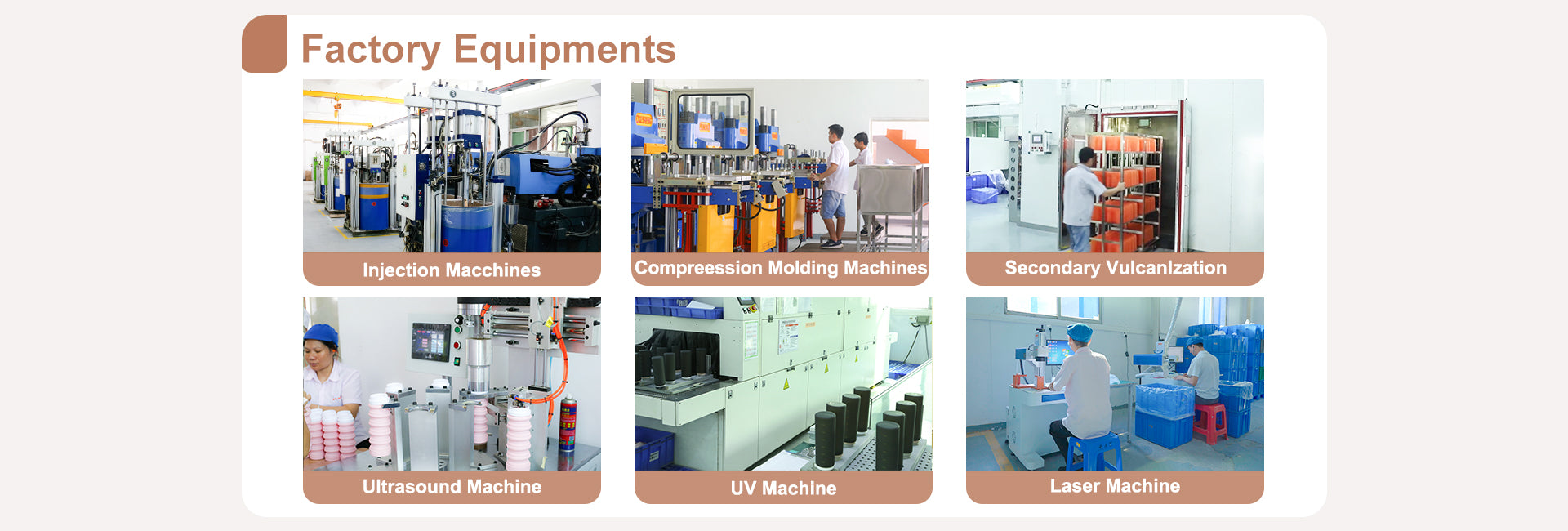 Factory Equipments

Injection Macchines

Compreession Molding Machines

Secondary Vulcanlzation

Ultrasound Machine

UV Machine

Laser Machine